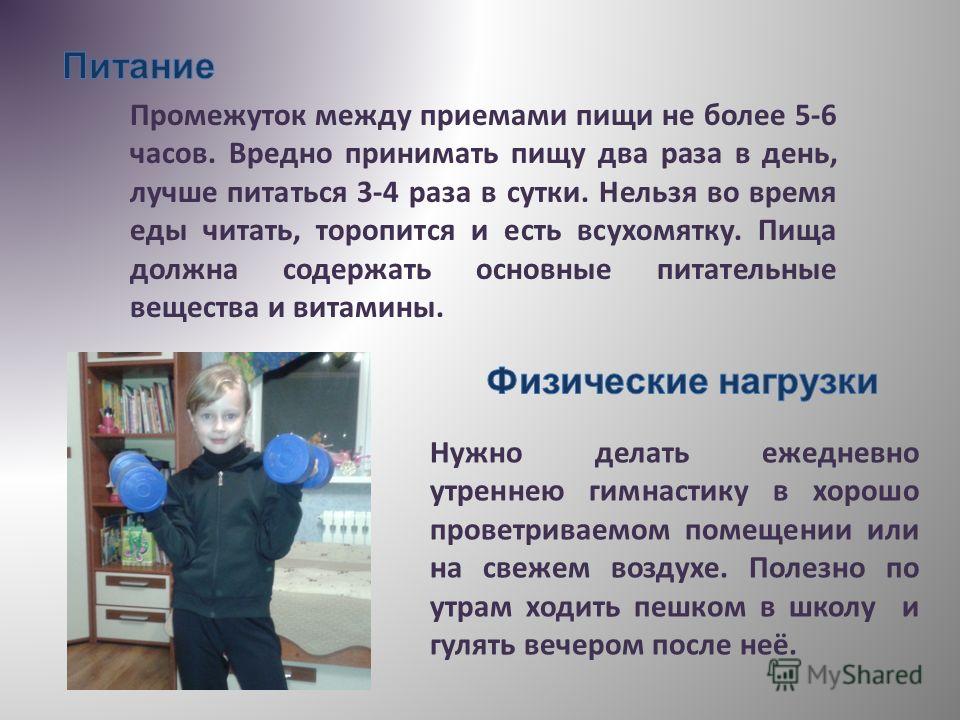 Питание

Промежуток между приемами пищи не более 5-6 часов. Вредно принимать пищу два раза в день, лучше питаться 3-4 раза в сутки. Нельзя во время еды читать, торопится и есть всухомятку. Пища должна содержать основные питательные вещества и витамины.

Физические нагрузки

Нужно делать ежедневно утреннею гимнастику в хорошо проветриваемом помещении или на свежем воздухе. Полезно по утрам ходить пешком в школу и гулять вечером после неё.

MyShared